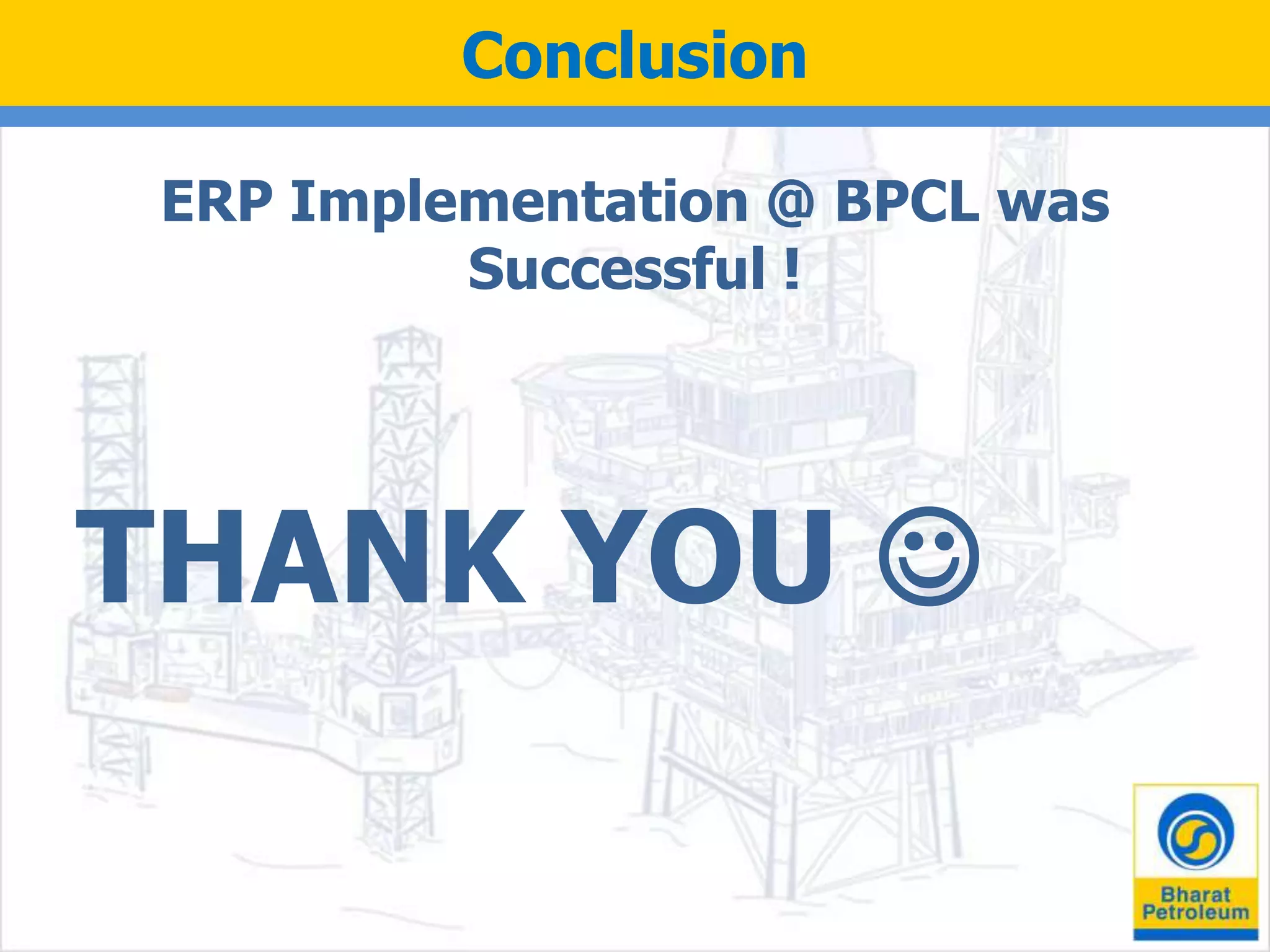 Conclusion

ERP Implementation @ BPCL was Successful !

THANK YOU ☺

Bharat Petroleum